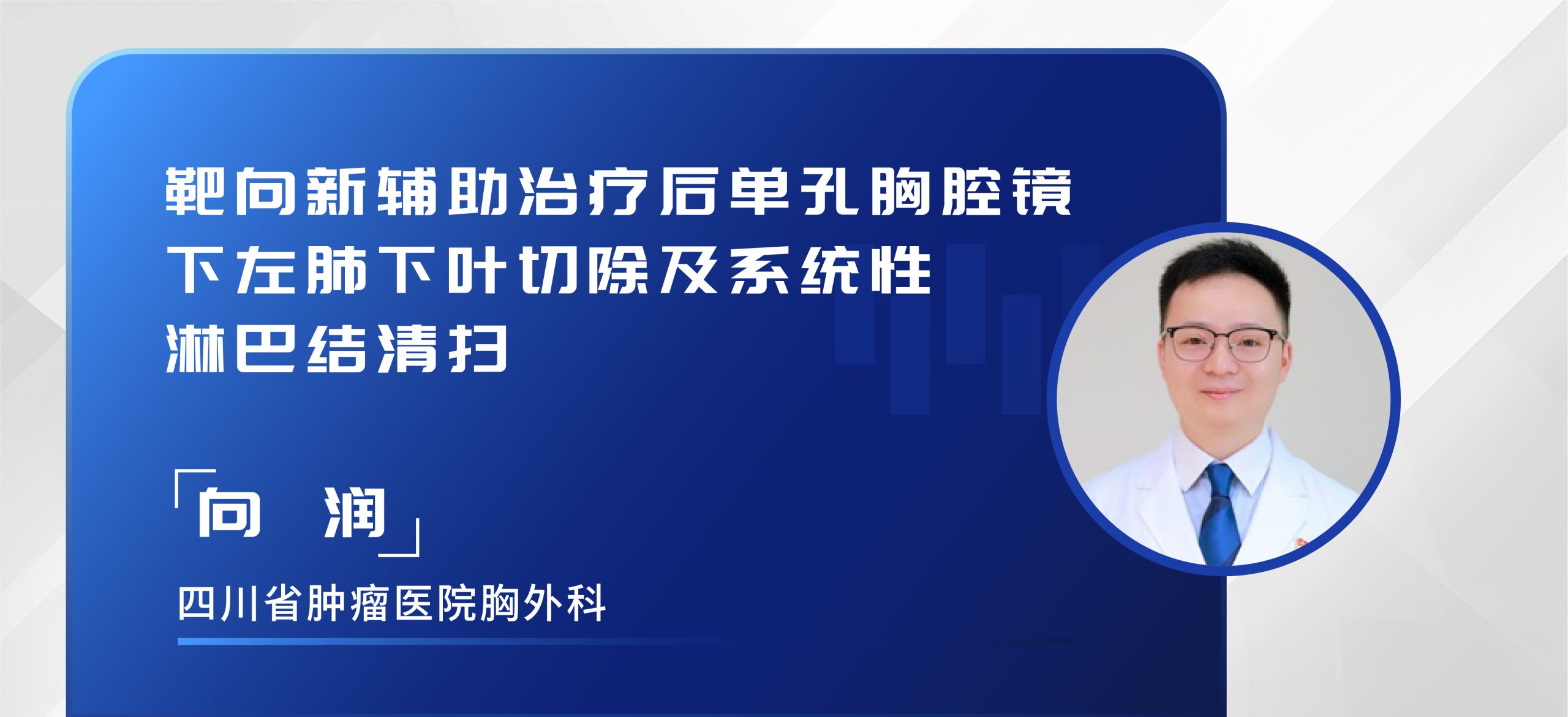 靶向新辅助治疗后单孔胸腔镜下左肺下叶切除及系统性淋巴结清扫

「向 润」

四川省肿瘤医院胸外科